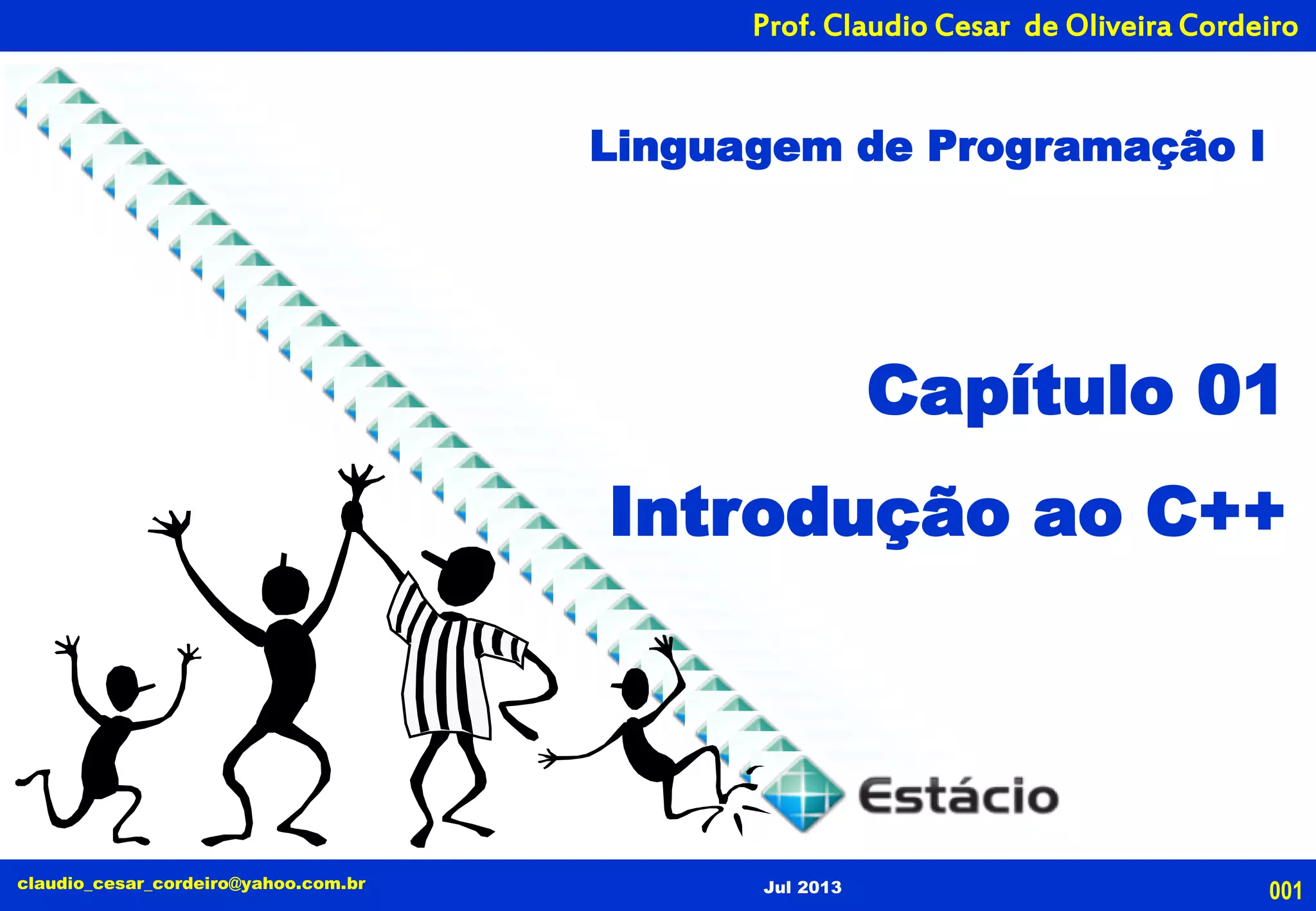 Prof. Claudio Cesar de Oliveira Cordeiro

Linguagem de Programação I

Capítulo 01

Introdução ao C++

Estácio

claudio_cesar_cordeiro@yahoo.com.br

Jul 2013

001